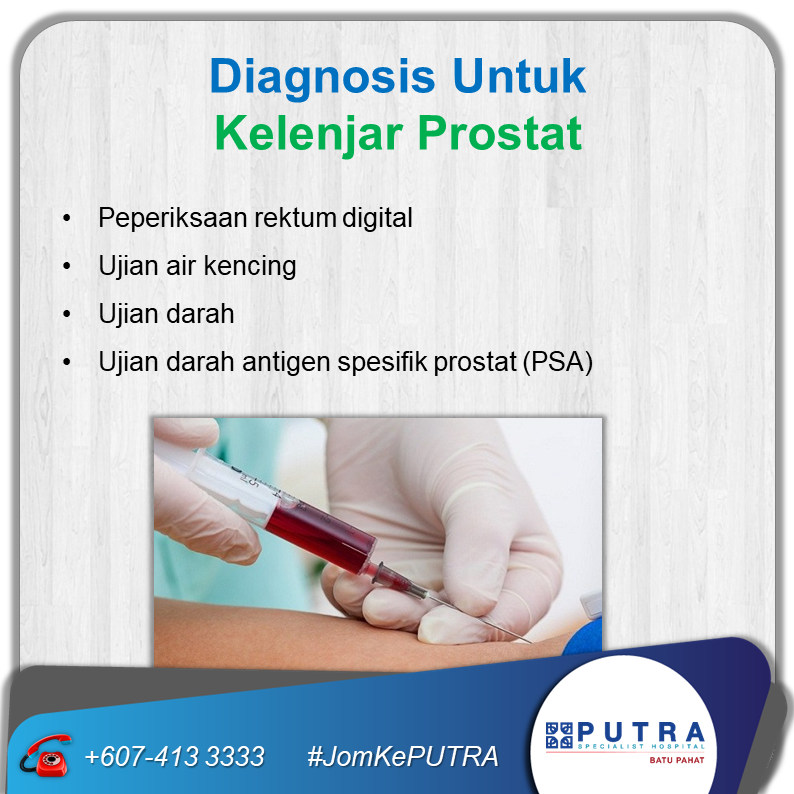 Diagnosis Untuk
Kelenjar Prostat

• Peperiksaan rektum digital
• Ujian air kencing
• Ujian darah
• Ujian darah antigen spesifik prostat (PSA)

+607-413 3333 #JomKePUTRA

PUTRA
SPECIALIST HOSPITAL
BATU PAHAT